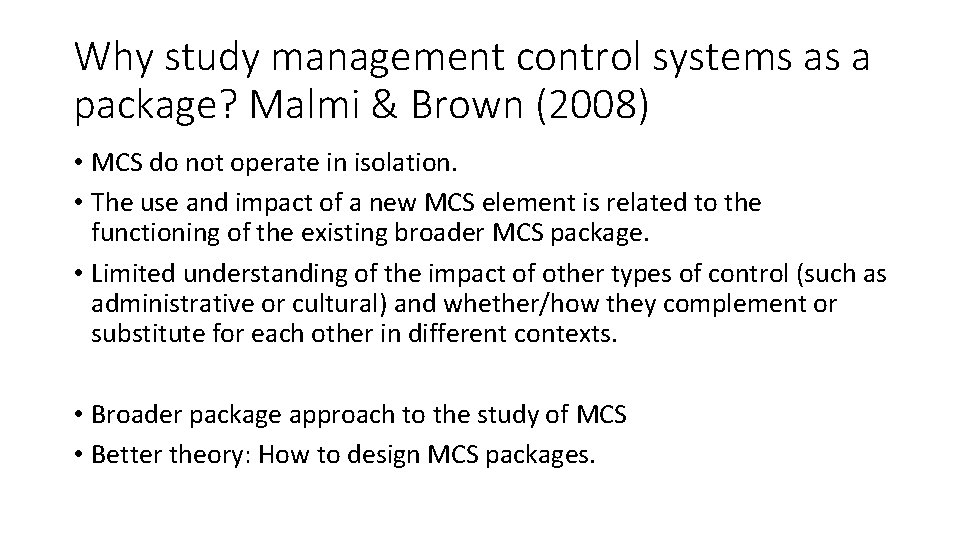 Why study management control systems as a package? Malmi & Brown (2008)

• MCS do not operate in isolation.
• The use and impact of a new MCS element is related to the functioning of the existing broader MCS package.
• Limited understanding of the impact of other types of control (such as administrative or cultural) and whether/how they complement or substitute for each other in different contexts.

• Broader package approach to the study of MCS
• Better theory: How to design MCS packages.